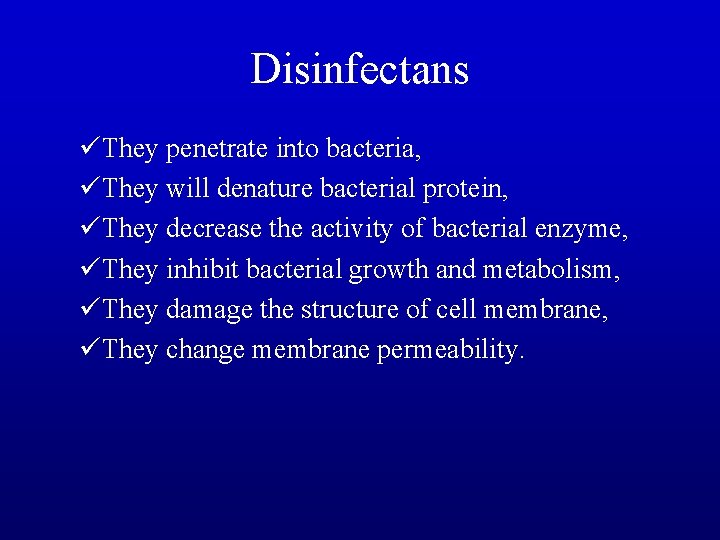 Disinfectans

✓They penetrate into bacteria,
✓They will denature bacterial protein,
✓They decrease the activity of bacterial enzyme,
✓They inhibit bacterial growth and metabolism,
✓They damage the structure of cell membrane,
✓They change membrane permeability.